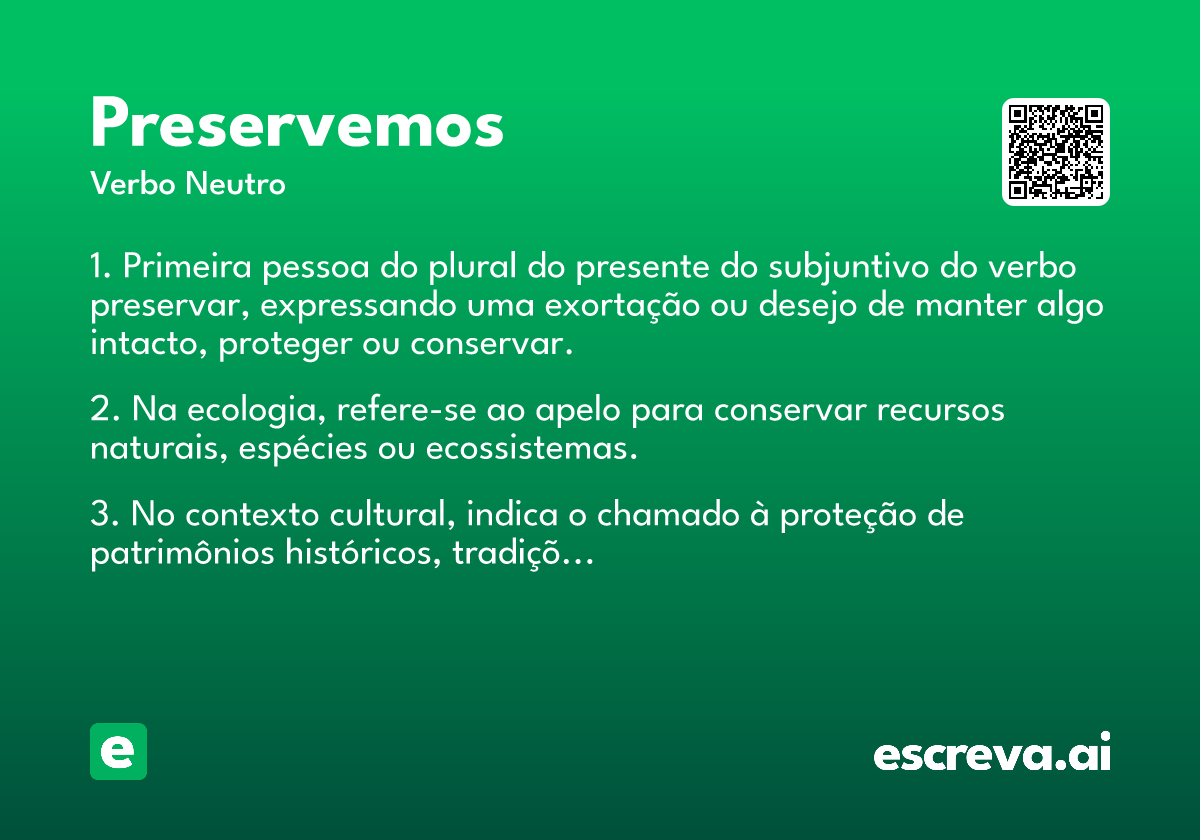 Preservemos
Verbo Neutro

1. Primeira pessoa do plural do presente do subjuntivo do verbo preservar, expressando uma exortação ou desejo de manter algo intacto, proteger ou conservar.

2. Na ecologia, refere-se ao apelo para conservar recursos naturais, espécies ou ecossistemas.

3. No contexto cultural, indica o chamado à proteção de patrimônios históricos, tradiçõ...

e

escreva.ai